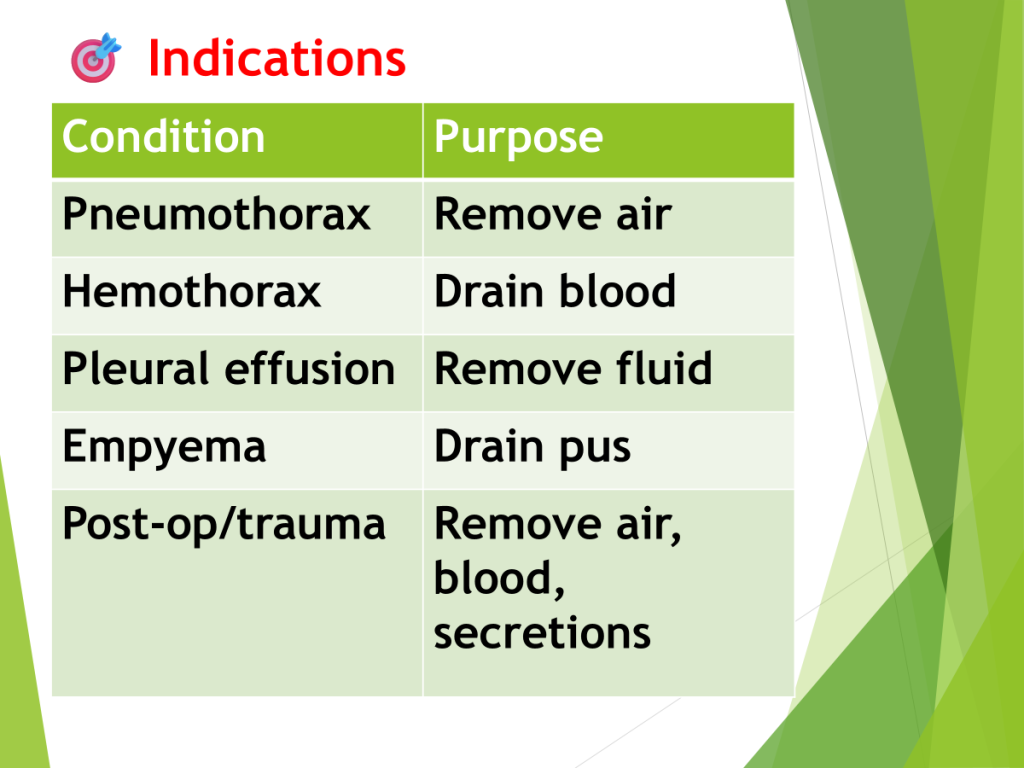 Indications

| Condition | Purpose |
|---|---|
| Pneumothorax | Remove air |
| Hemothorax | Drain blood |
| Pleural effusion | Remove fluid |
| Empyema | Drain pus |
| Post-op/trauma | Remove air, blood, secretions |